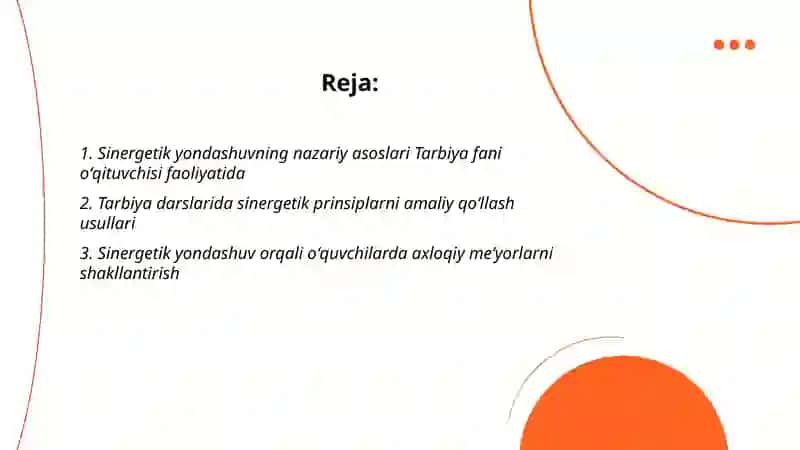 Reja:

1. Sinergetik yondashuvning nazariy asoslari Tarbiya fani o‘qituvchisi faoliyatida

2. Tarbiya darslarida sinergetik prinsiplarni amaliy qo‘llash usullari

3. Sinergetik yondashuv orqali o‘quvchilarda axloqiy me’yorlarni shakllantirish